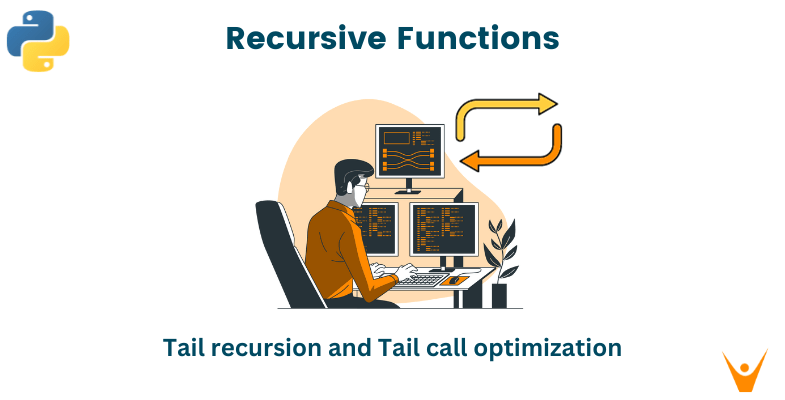 Recursive Functions

Tail recursion and Tail call optimization